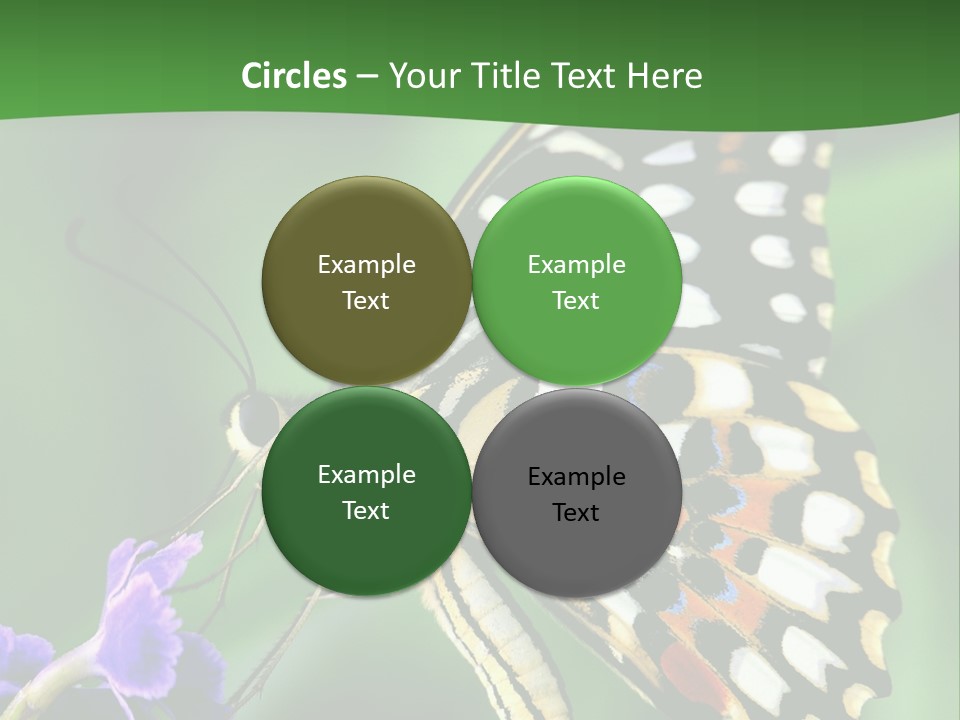 Circles – Your Title Text Here

Example Text

Example Text

Example Text

Example Text